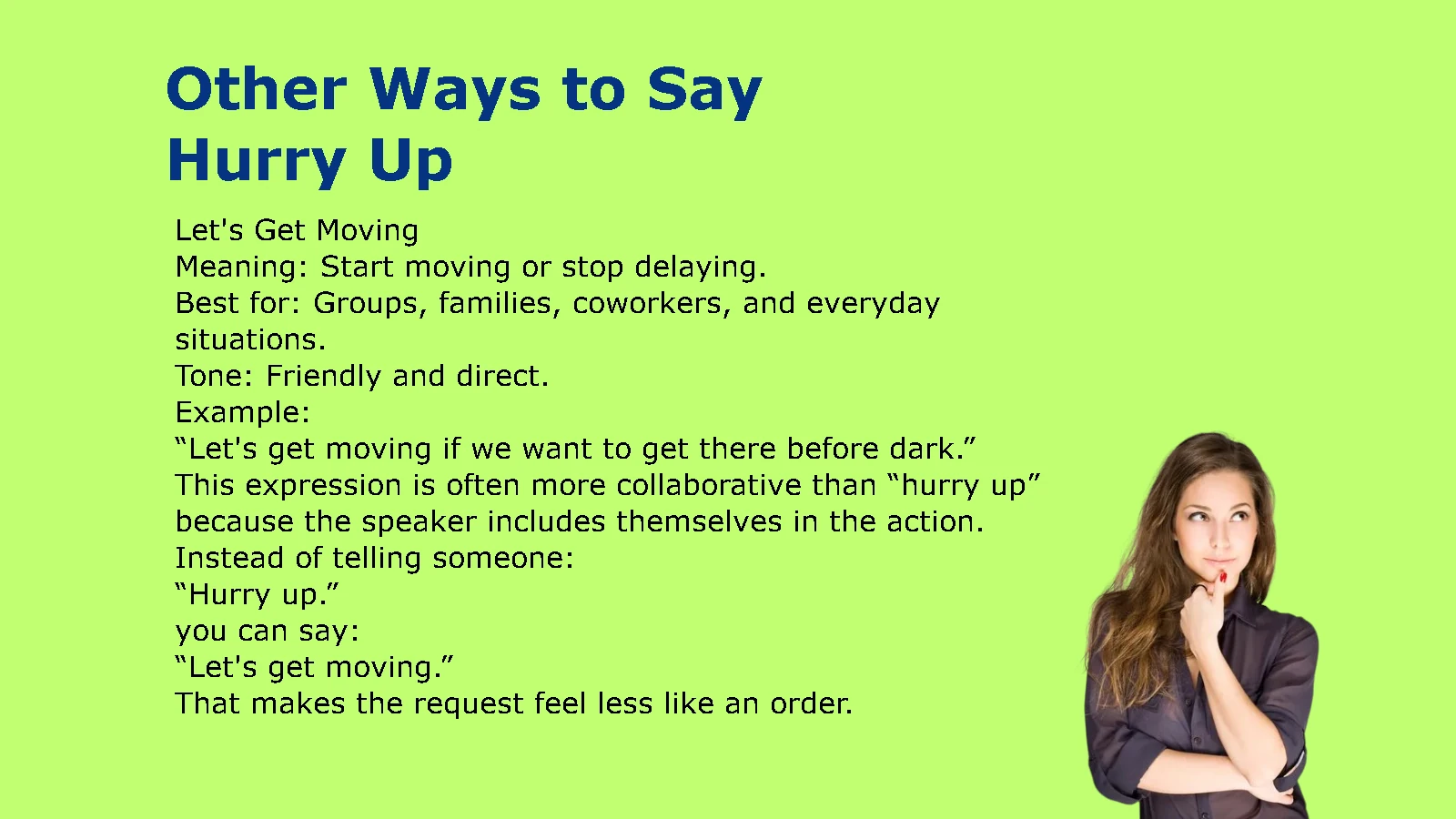 Other Ways to Say
Hurry Up

Let's Get Moving
Meaning: Start moving or stop delaying.
Best for: Groups, families, coworkers, and everyday situations.
Tone: Friendly and direct.
Example:
"Let's get moving if we want to get there before dark."
This expression is often more collaborative than "hurry up" because the speaker includes themselves in the action.
Instead of telling someone:
"Hurry up."
you can say:
"Let's get moving."
That makes the request feel less like an order.